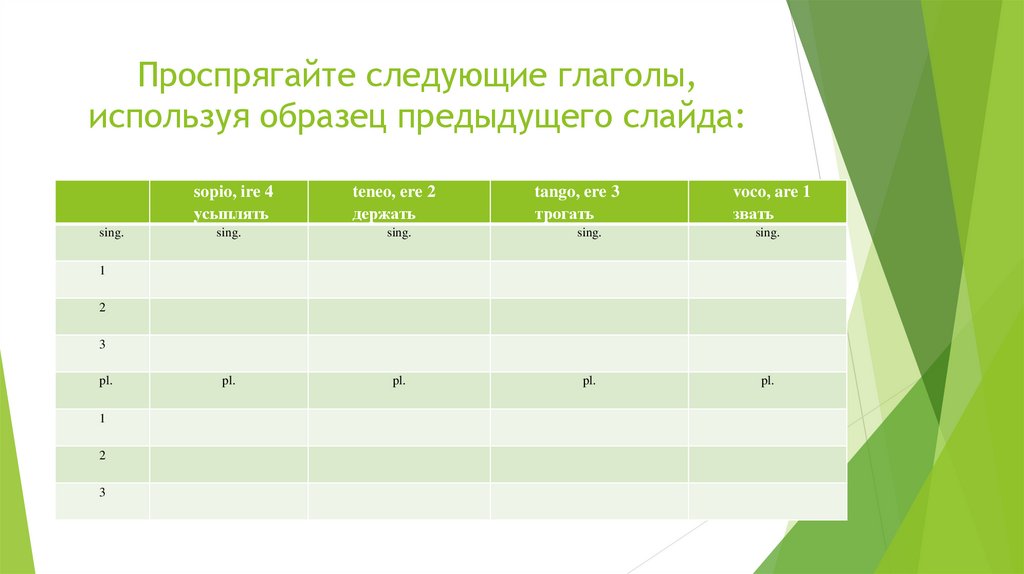 Проспрягайте следующие глаголы, используя образец предыдущего слайда:

| | sopio, ire 4 усыплять | teneo, ere 2 держать | tango, ere 3 трогать | voco, are 1 звать |
|---|---|---|---|---|
| sing. | sing. | sing. | sing. | sing. |
| 1 | | | | |
| 2 | | | | |
| 3 | | | | |
| pl. | pl. | pl. | pl. | pl. |
| 1 | | | | |
| 2 | | | | |
| 3 | | | | |